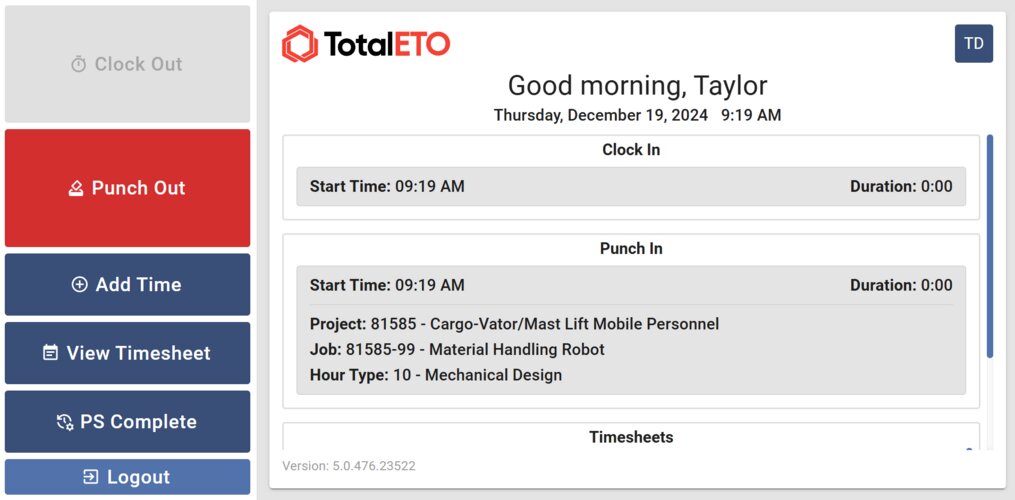 Clock Out

Punch Out

Add Time

View Timesheet

PS Complete

Logout

TotalETO

TD

Good morning, Taylor

Thursday, December 19, 2024 9:19 AM

Clock In

Start Time: 09:19 AM

Duration: 0:00

Punch In

Start Time: 09:19 AM

Duration: 0:00

Project: 81585 - Cargo-Vator/Mast Lift Mobile Personnel

Job: 81585-99 - Material Handling Robot

Hour Type: 10 - Mechanical Design

Timesheets

Version: 5.0.476.23522